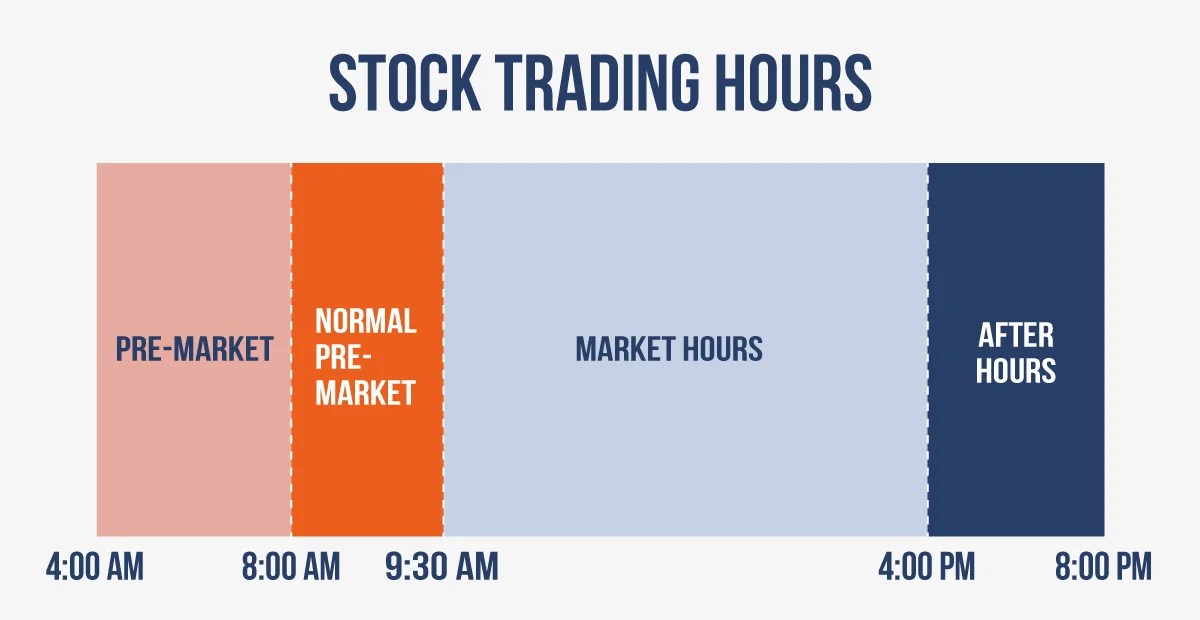 STOCK TRADING HOURS

PRE-MARKET

NORMAL PRE-MARKET

MARKET HOURS

AFTER HOURS

4:00 AM
8:00 AM
9:30 AM
4:00 PM
8:00 PM